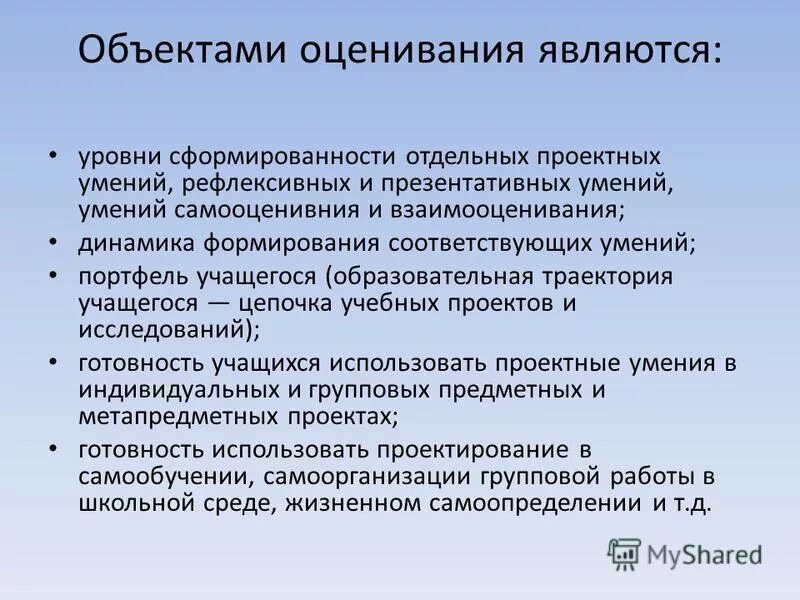 Объектами оценивания являются:

• уровни сформированности отдельных проектных умений, рефлексивных и презентативных умений, умений самооценивния и взаимооценивания;
• динамика формирования соответствующих умений;
• портфель учащегося (образовательная траектория учащегося — цепочка учебных проектов и исследований);
• готовность учащихся использовать проектные умения в индивидуальных и групповых предметных и метапредметных проектах;
• готовность использовать проектирование в самообучении, самоорганизации групповой работы в школьной среде, жизненном самоопределении и т.д.

MyShared